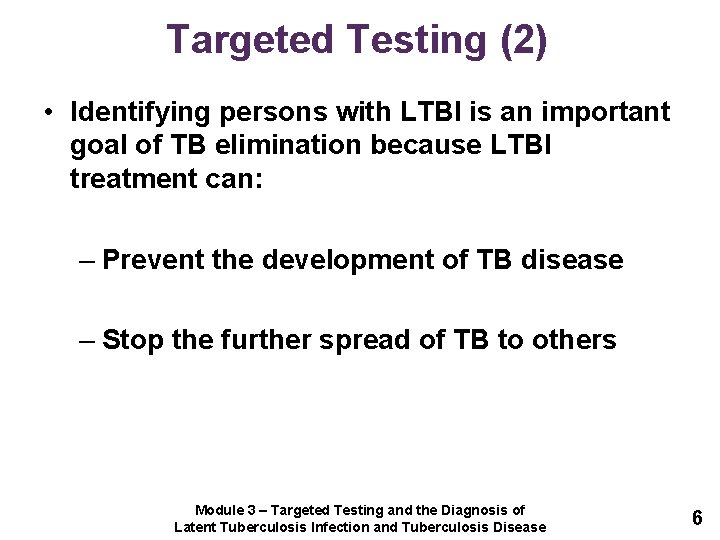 Targeted Testing (2)

• Identifying persons with LTBI is an important goal of TB elimination because LTBI treatment can:

– Prevent the development of TB disease

– Stop the further spread of TB to others

Module 3 – Targeted Testing and the Diagnosis of Latent Tuberculosis Infection and Tuberculosis Disease

6